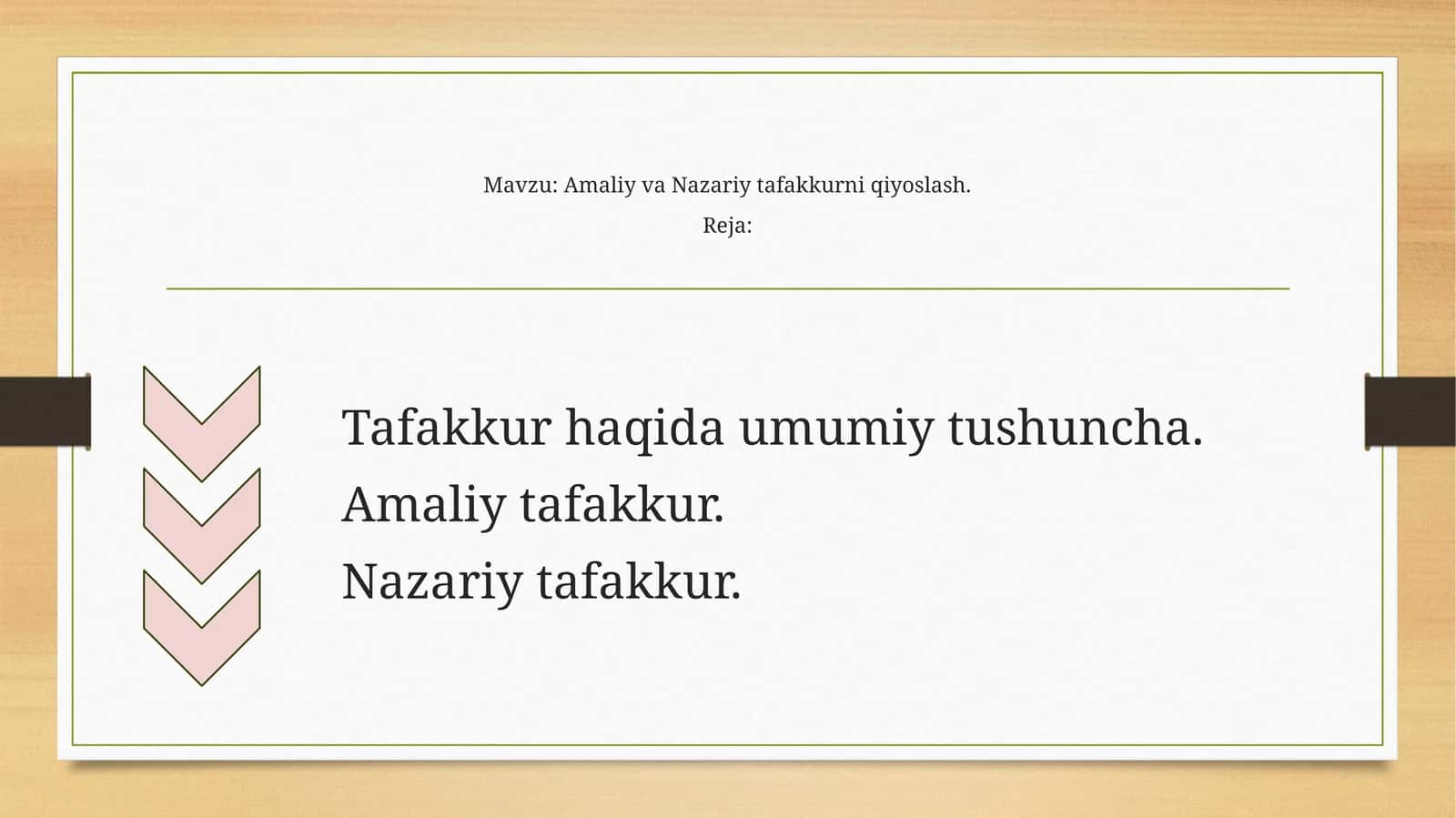 Mavzu: Amaliy va Nazariy tafakkurni qiyoslash.
Reja:

Tafakkur haqida umumiy tushuncha.
Amaliy tafakkur.
Nazariy tafakkur.